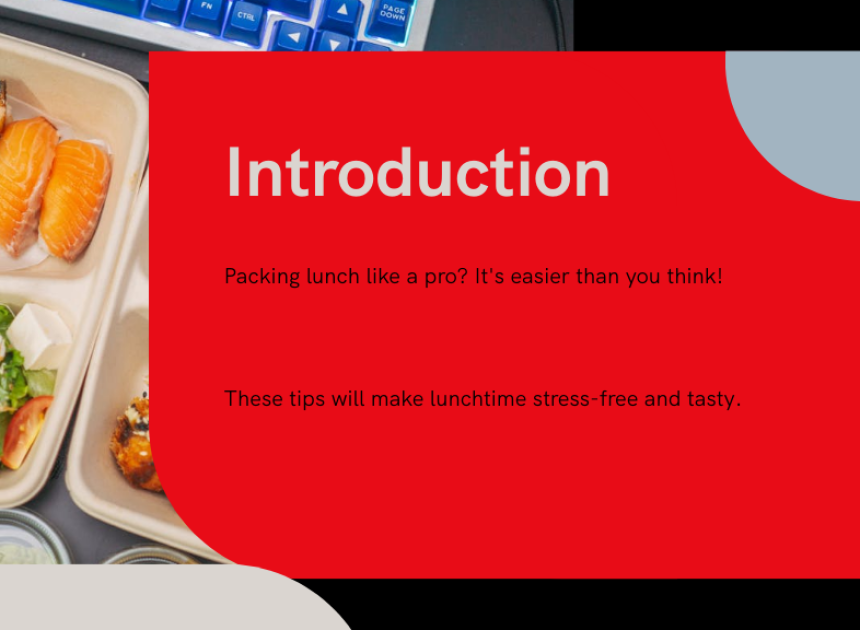 FN CTRL PAGE DOWN

Introduction

Packing lunch like a pro? It's easier than you think!

These tips will make lunchtime stress-free and tasty.